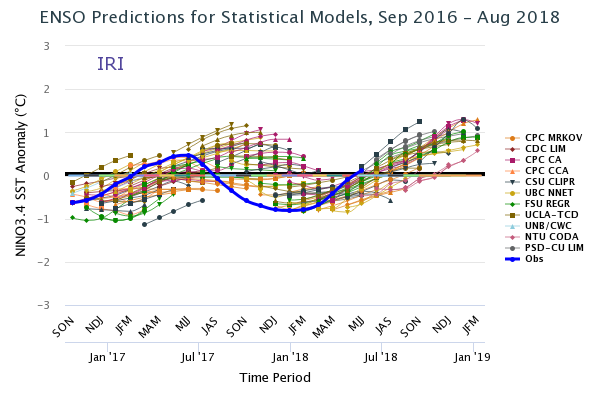 ENSO Predictions for Statistical Models, Sep 2016 – Aug 2018

IRI

NINO3.4 SST Anomaly (°C)

3
2
1
0
−1
−2
−3

SON
NDJ
JFM
MAM
MJJ
JAS
SON
NDJ
JFM
MAM
MJJ
JAS
SON
NDJ
JFM

Jan '17
Jul '17
Jan '18
Jul '18
Jan '19

Time Period

CPC MRKOV
CDC LIM
CPC CA
CPC CCA
CSU CLIPR
UBC NNET
FSU REGR
UCLA-TCD
UNB/CWC
NTU CODA
PSD-CU LIM
Obs